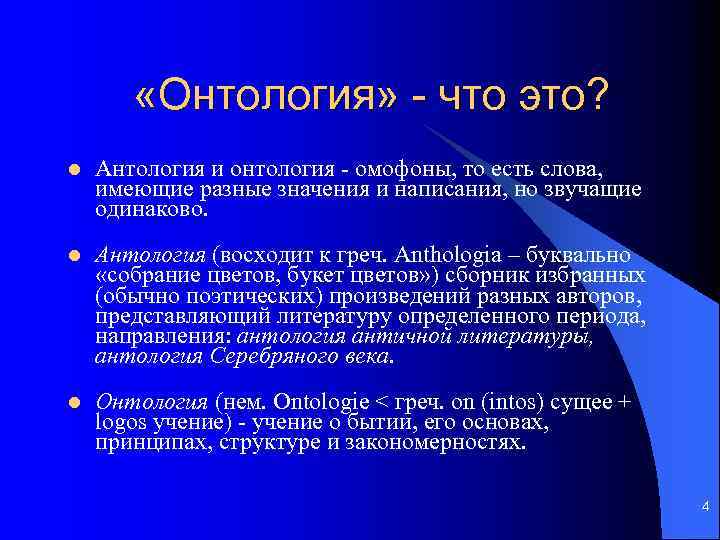 «Онтология» - что это?

Антология и онтология - омофоны, то есть слова, имеющие разные значения и написания, но звучащие одинаково.

Антология (восходит к греч. Anthologia – буквально «собрание цветов, букет цветов») сборник избранных (обычно поэтических) произведений разных авторов, представляющий литературу определенного периода, направления: антология античной литературы, антология Серебряного века.

Онтология (нем. Ontologie < греч. on (intos) сущее + logos учение) - учение о бытии, его основах, принципах, структуре и закономерностях.

4